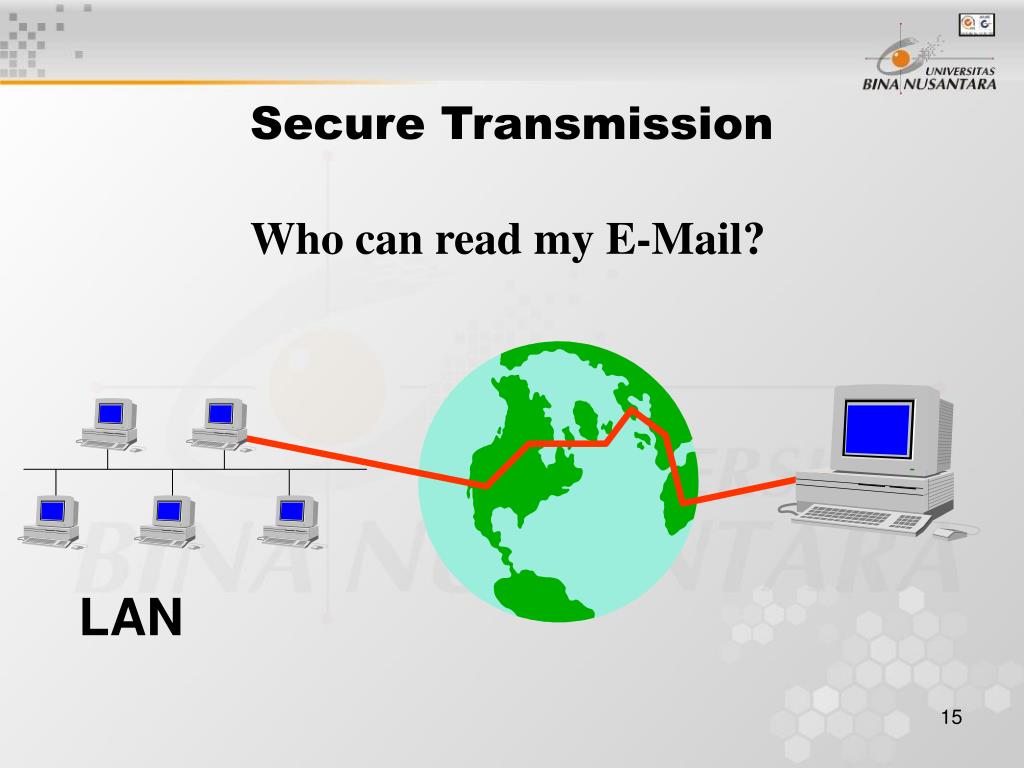 UNIVERSITAS BINA NUSANTARA

Secure Transmission

Who can read my E-Mail?

LAN

BINA NUSANTARA

15